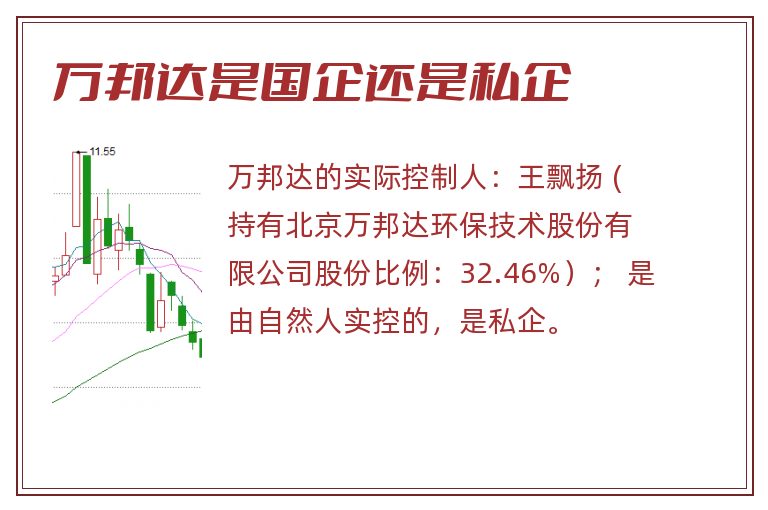 万邦达是国企还是私企

11.55

万邦达的实际控制人：王飘扬（持有北京万邦达环保技术股份有限公司股份比例：32.46%）； 是由自然人实控的，是私企。